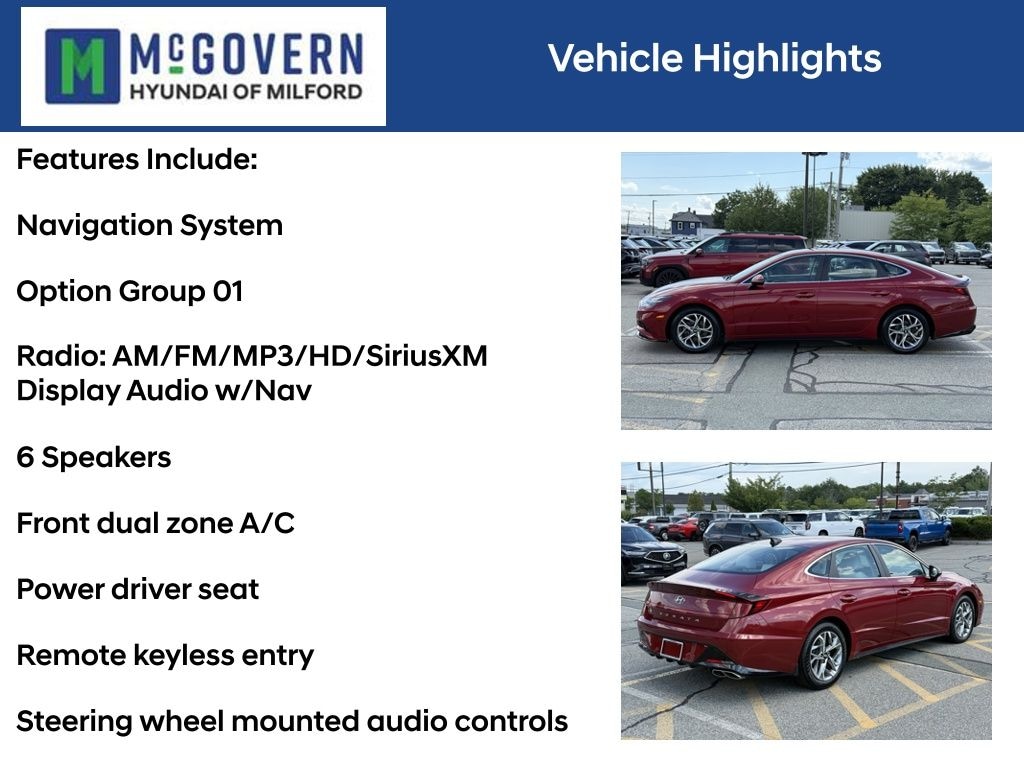 McGOVERN
HYUNDAI OF MILFORD

Vehicle Highlights

Features Include:

Navigation System

Option Group 01

Radio: AM/FM/MP3/HD/SiriusXM Display Audio w/Nav

6 Speakers

Front dual zone A/C

Power driver seat

Remote keyless entry

Steering wheel mounted audio controls